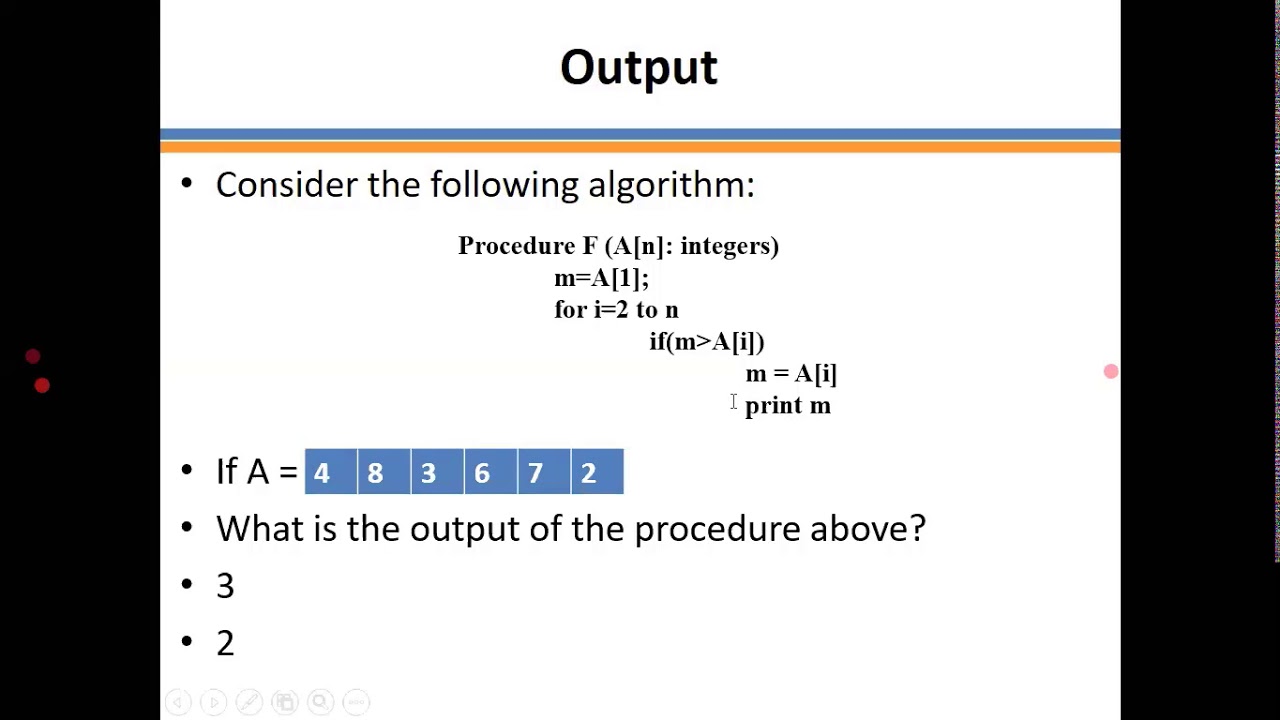 Output

• Consider the following algorithm:

Procedure F (A[n]: integers)
m=A[1];
for i=2 to n
if(m>A[i])
m = A[i]
print m

• If A = 

| 4 | 8 | 3 | 6 | 7 | 2 |
|---|---|---|---|---|---|

• What is the output of the procedure above?

• 3

• 2